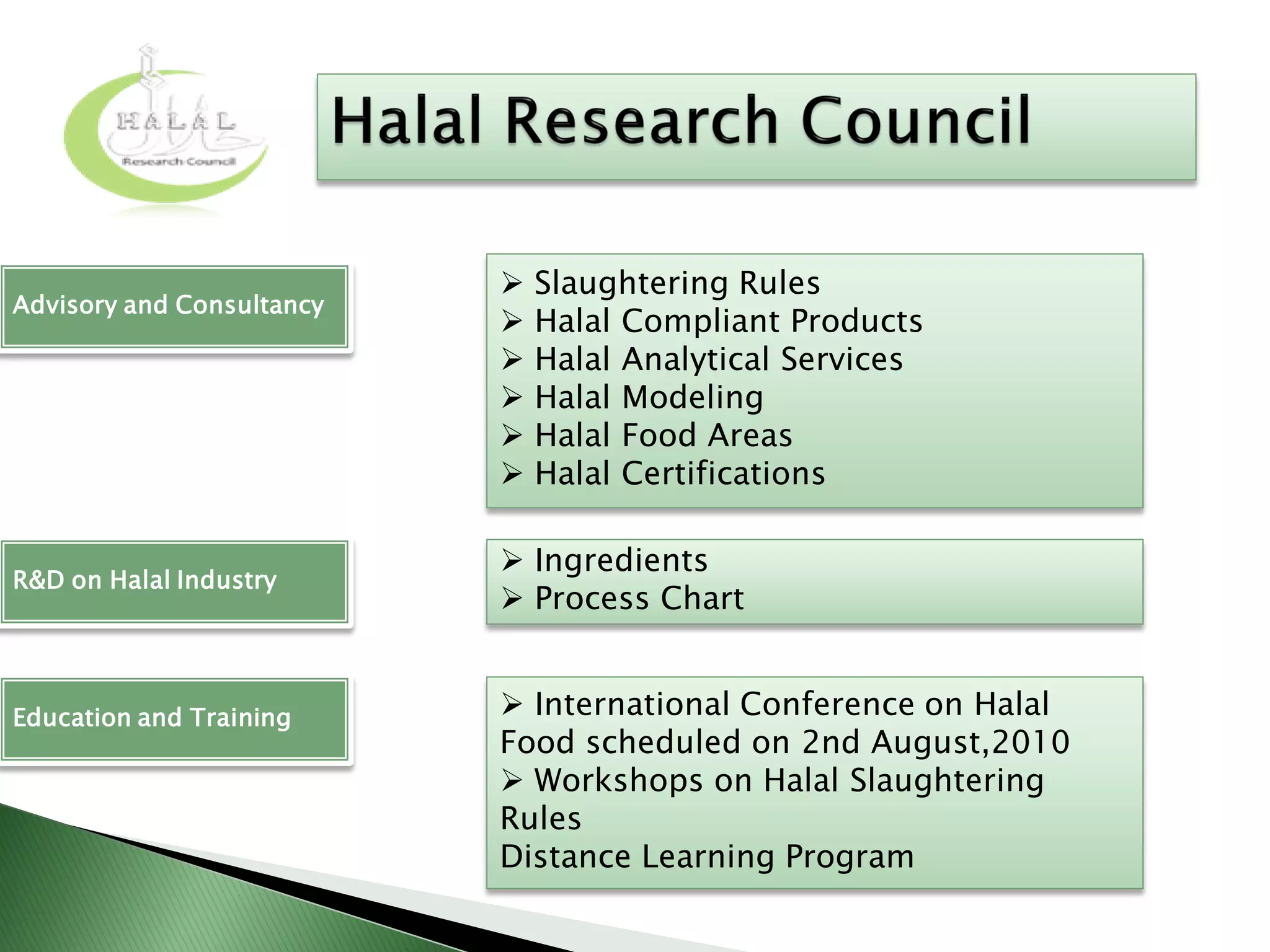 HALAL
Research Council

Halal Research Council

Advisory and Consultancy

➢ Slaughtering Rules
➢ Halal Compliant Products
➢ Halal Analytical Services
➢ Halal Modeling
➢ Halal Food Areas
➢ Halal Certifications

R&D on Halal Industry

➢ Ingredients
➢ Process Chart

Education and Training

➢ International Conference on Halal Food scheduled on 2nd August,2010
➢ Workshops on Halal Slaughtering Rules
Distance Learning Program